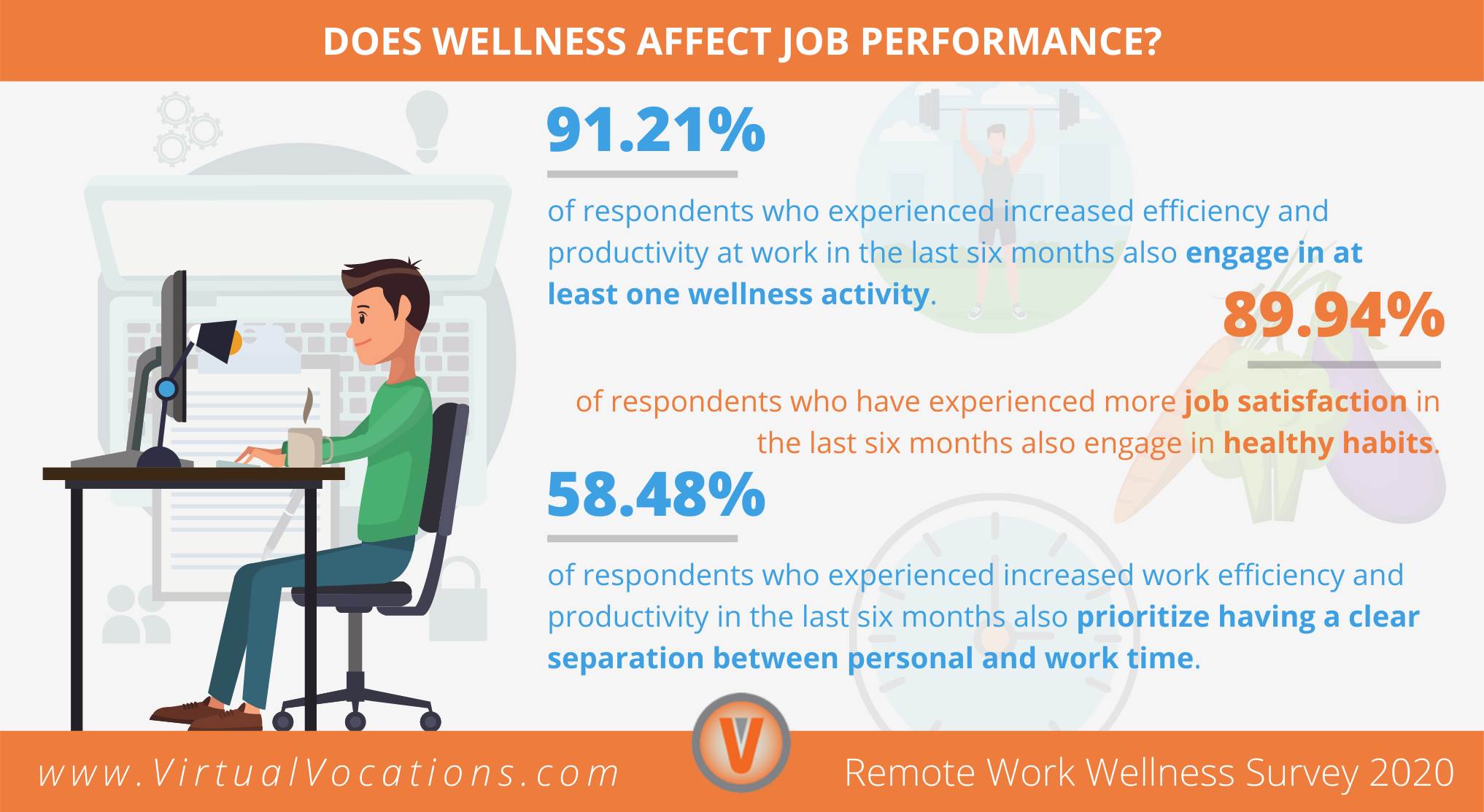 DOES WELLNESS AFFECT JOB PERFORMANCE?

91.21%

of respondents who experienced increased efficiency and productivity at work in the last six months also engage in at least one wellness activity.

89.94%

of respondents who have experienced more job satisfaction in the last six months also engage in healthy habits.

58.48%

of respondents who experienced increased work efficiency and productivity in the last six months also prioritize having a clear separation between personal and work time.

www.VirtualVocations.com

V

Remote Work Wellness Survey 2020